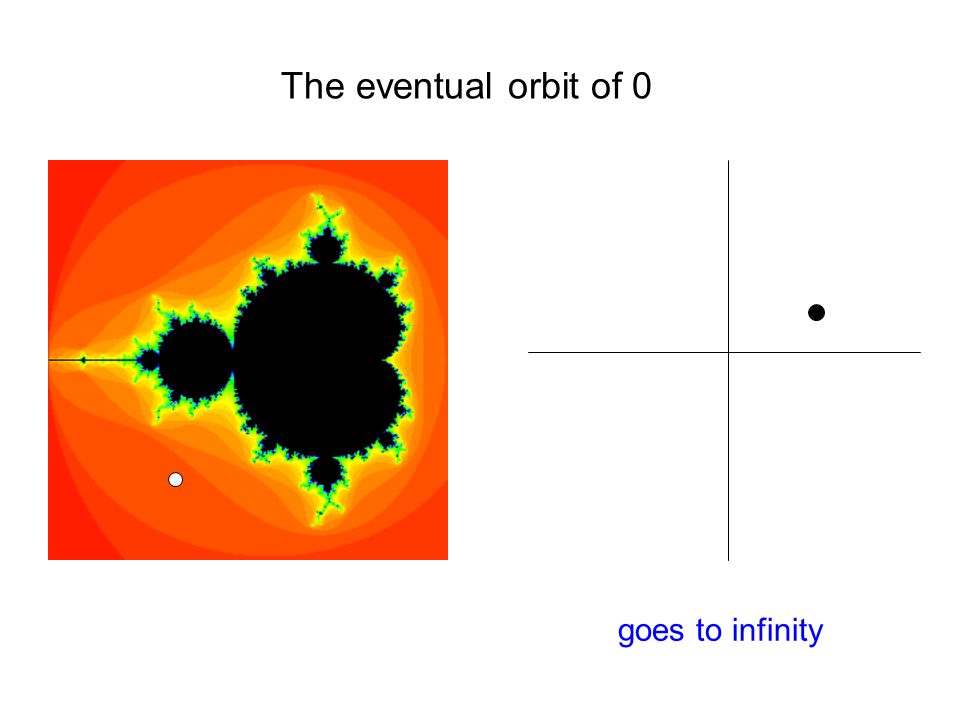 The eventual orbit of 0

goes to infinity